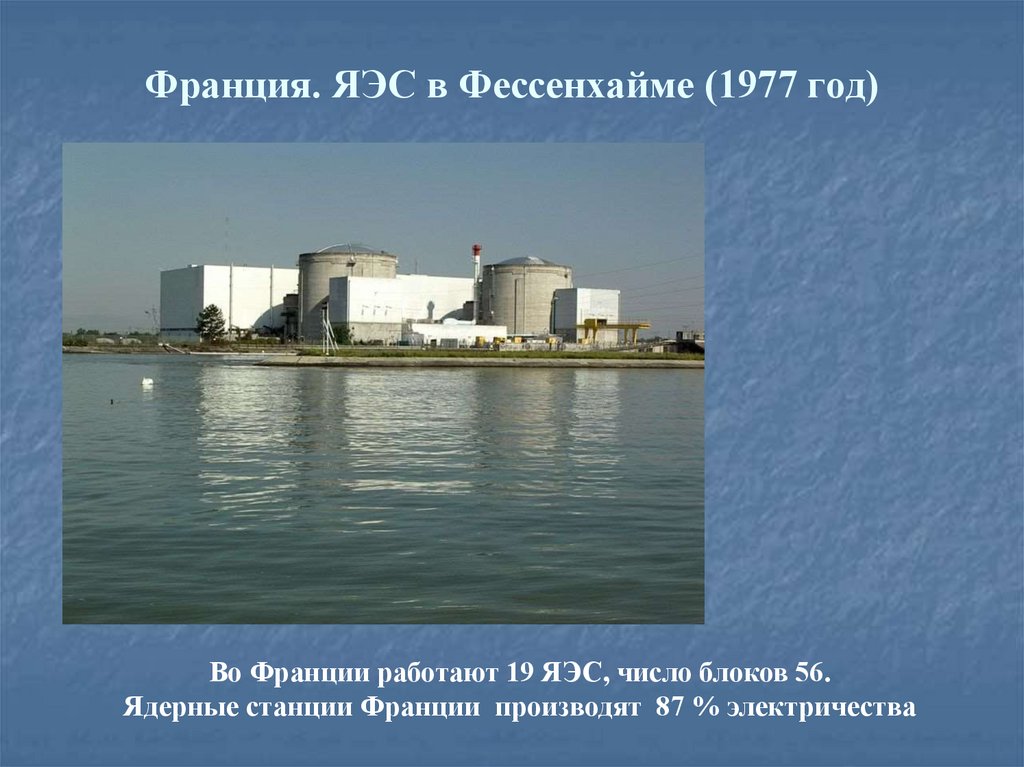 Франция. ЯЭС в Фессенхайме (1977 год)

Во Франции работают 19 ЯЭС, число блоков 56.
Ядерные станции Франции производят 87 % электричества